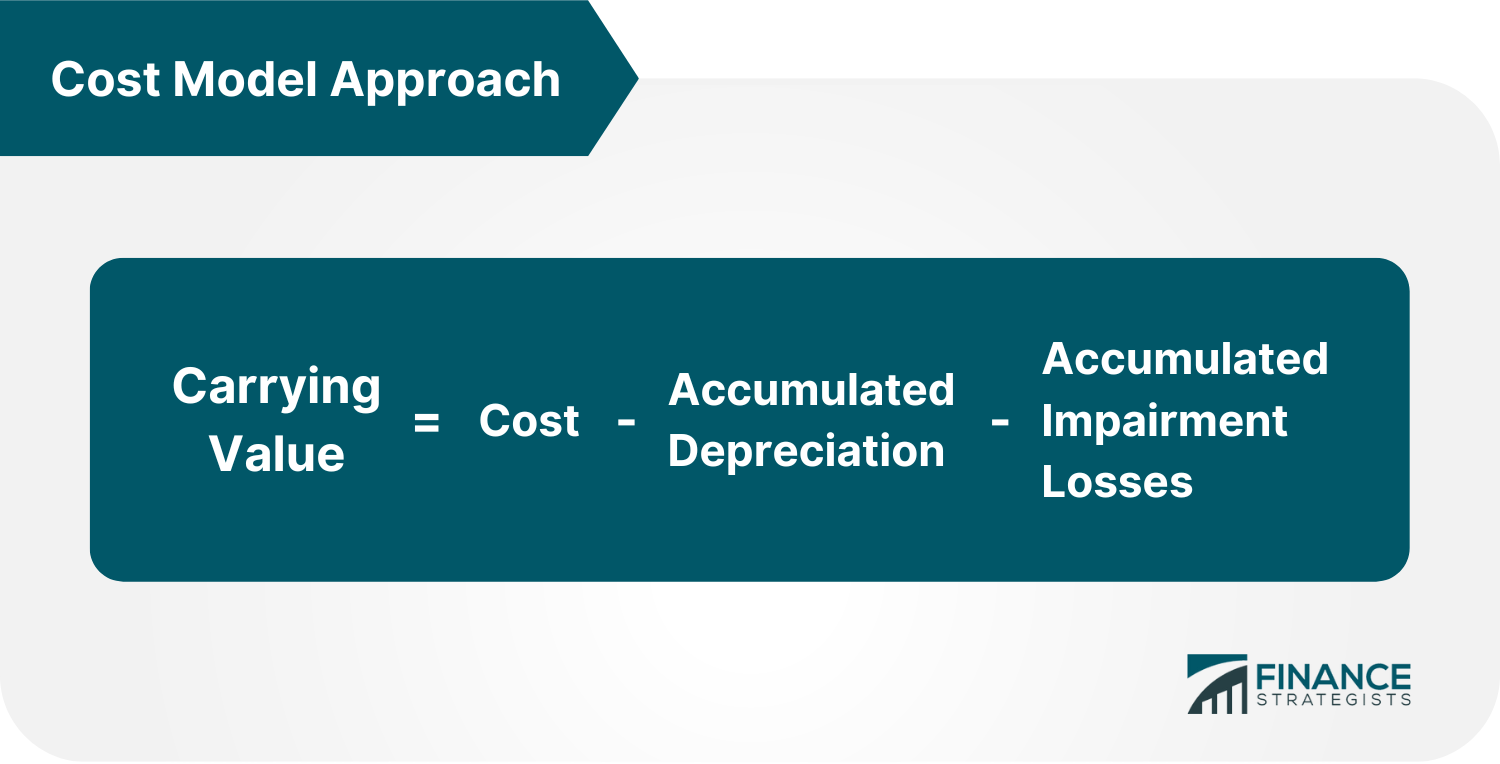 Cost Model Approach

Carrying Value = Cost - Accumulated Depreciation - Accumulated Impairment Losses

FINANCE STRATEGISTS